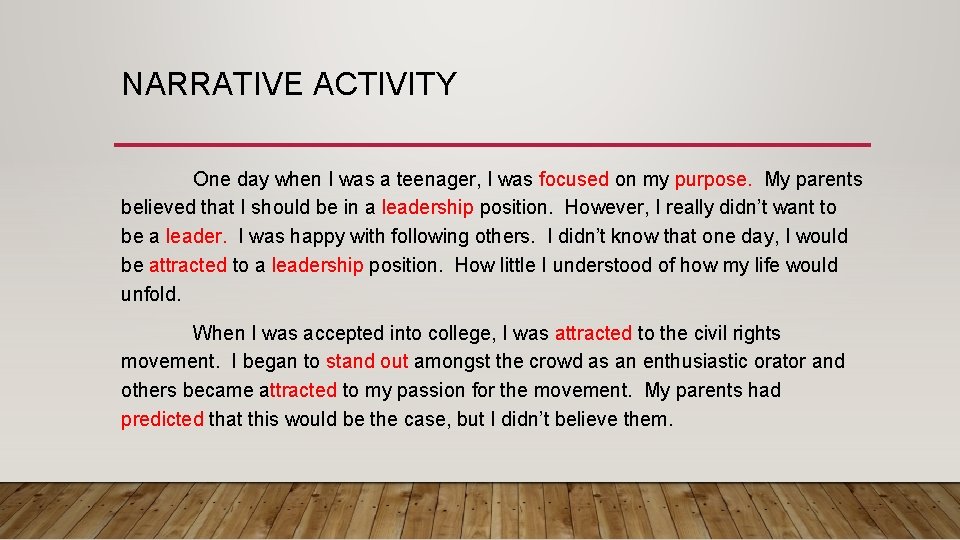 NARRATIVE ACTIVITY

One day when I was a teenager, I was focused on my purpose. My parents believed that I should be in a leadership position. However, I really didn't want to be a leader. I was happy with following others. I didn't know that one day, I would be attracted to a leadership position. How little I understood of how my life would unfold.

When I was accepted into college, I was attracted to the civil rights movement. I began to stand out amongst the crowd as an enthusiastic orator and others became attracted to my passion for the movement. My parents had predicted that this would be the case, but I didn't believe them.